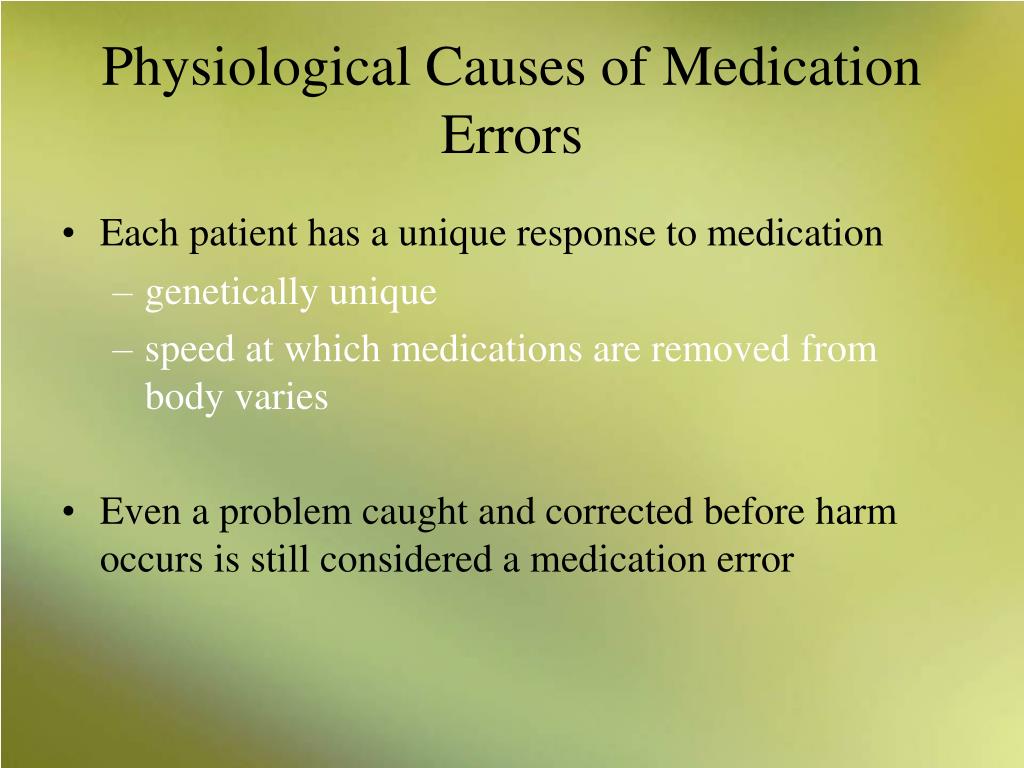 Physiological Causes of Medication Errors

• Each patient has a unique response to medication
– genetically unique
– speed at which medications are removed from body varies

• Even a problem caught and corrected before harm occurs is still considered a medication error